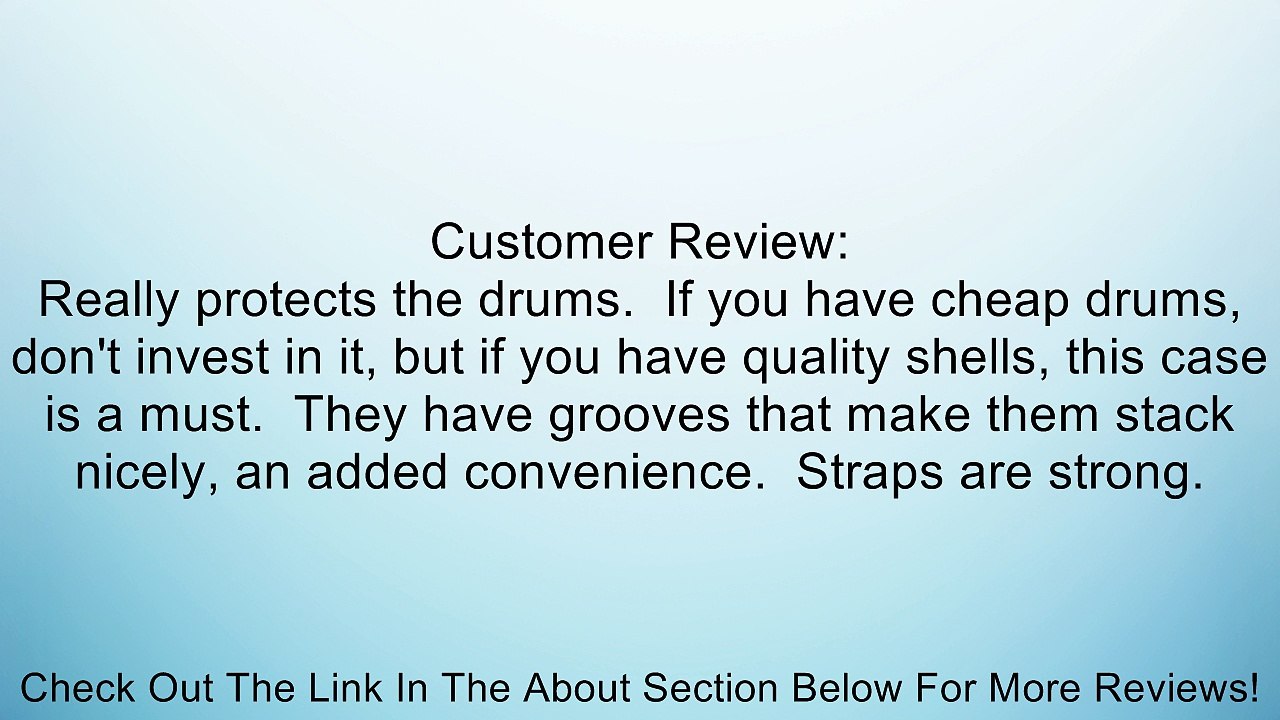 Customer Review:
Really protects the drums.  If you have cheap drums, don't invest in it, but if you have quality shells, this case is a must.  They have grooves that make them stack nicely, an added convenience.  Straps are strong.

Check Out The Link In The About Section Below For More Reviews!